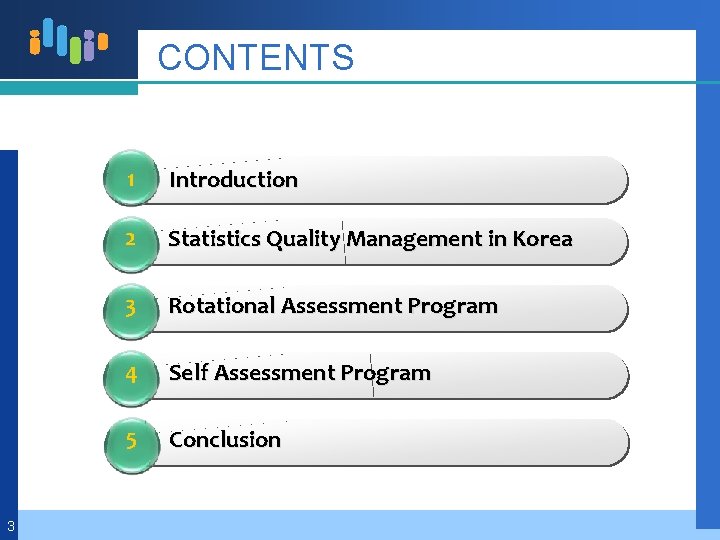 CONTENTS

1 Introduction

2 Statistics Quality Management in Korea

3 Rotational Assessment Program

4 Self Assessment Program

5 Conclusion

3